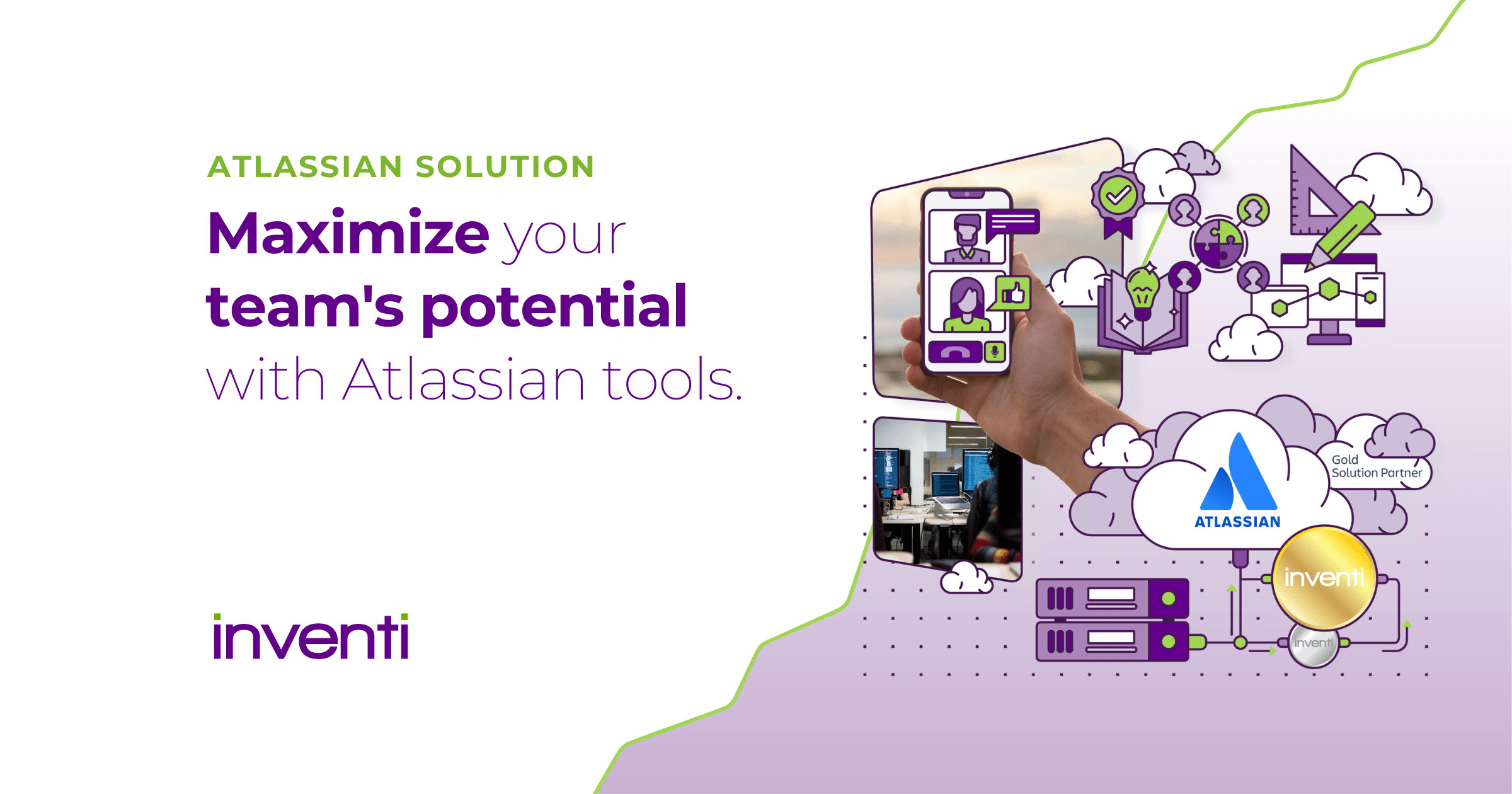 ATLASSIAN SOLUTION

Maximize your team's potential with Atlassian tools.

inventi

Gold Solution Partner

ATLASSIAN

inventi

inventi